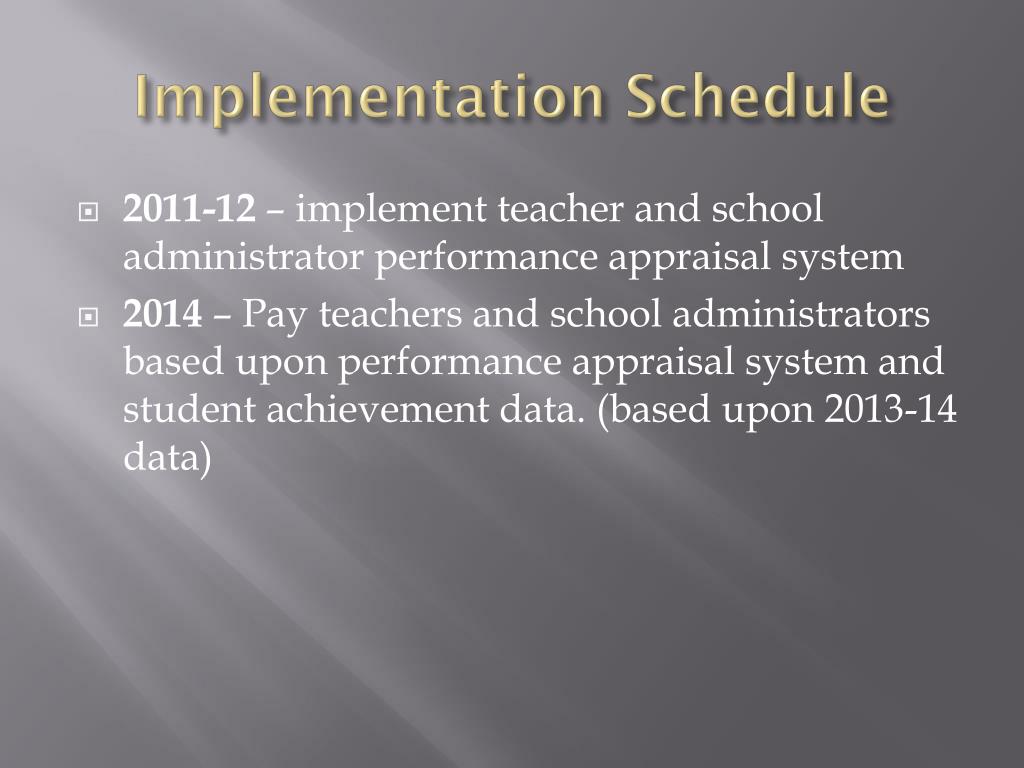 Implementation Schedule

2011-12 – implement teacher and school administrator performance appraisal system

2014 – Pay teachers and school administrators based upon performance appraisal system and student achievement data. (based upon 2013-14 data)